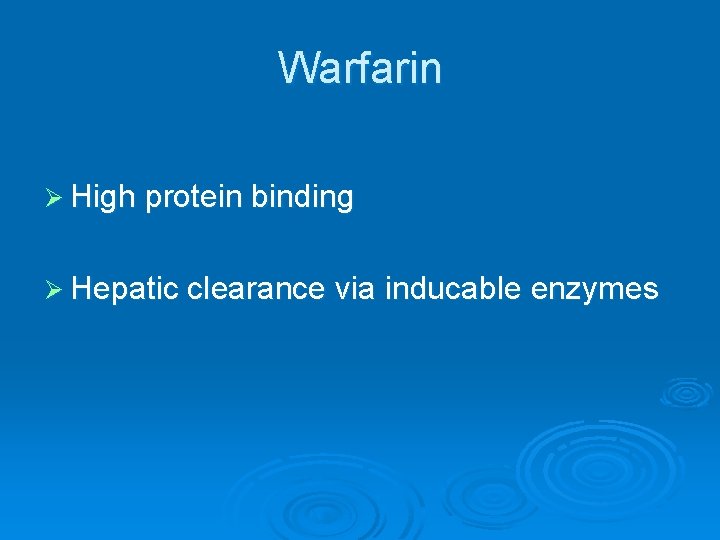 Warfarin

➢ High protein binding

➢ Hepatic clearance via inducable enzymes